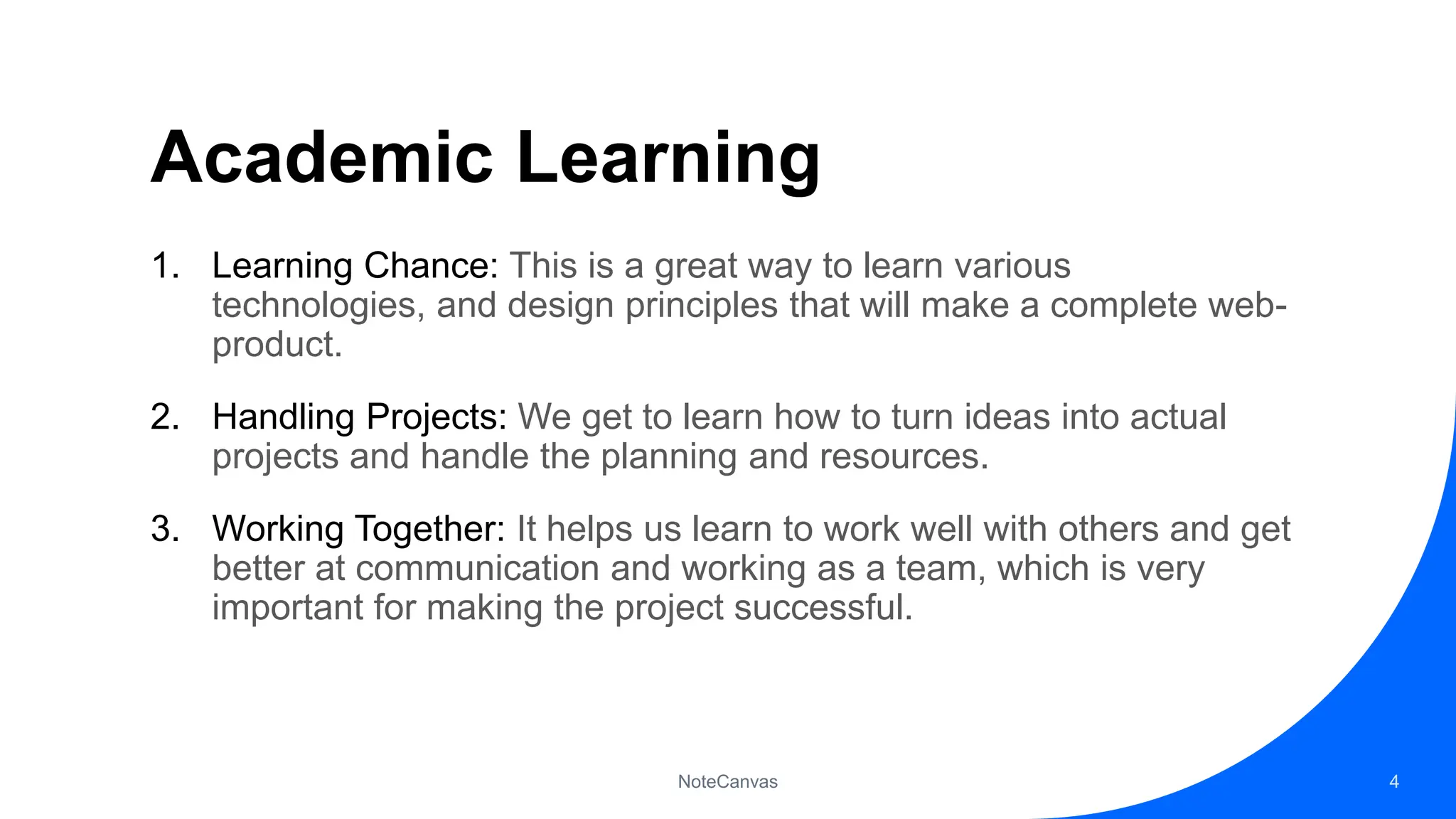 Academic Learning

1. Learning Chance: This is a great way to learn various technologies, and design principles that will make a complete web-product.

2. Handling Projects: We get to learn how to turn ideas into actual projects and handle the planning and resources.

3. Working Together: It helps us learn to work well with others and get better at communication and working as a team, which is very important for making the project successful.

NoteCanvas

4